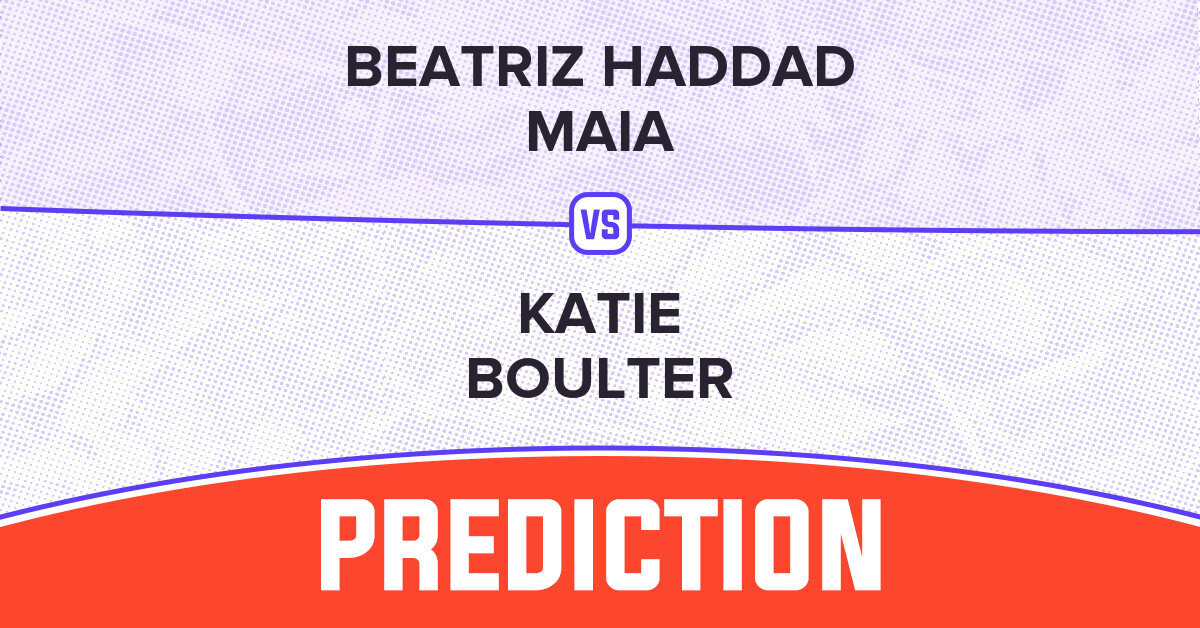 BEATRIZ HADDAD MAIA

VS

KATIE BOULTER

PREDICTION